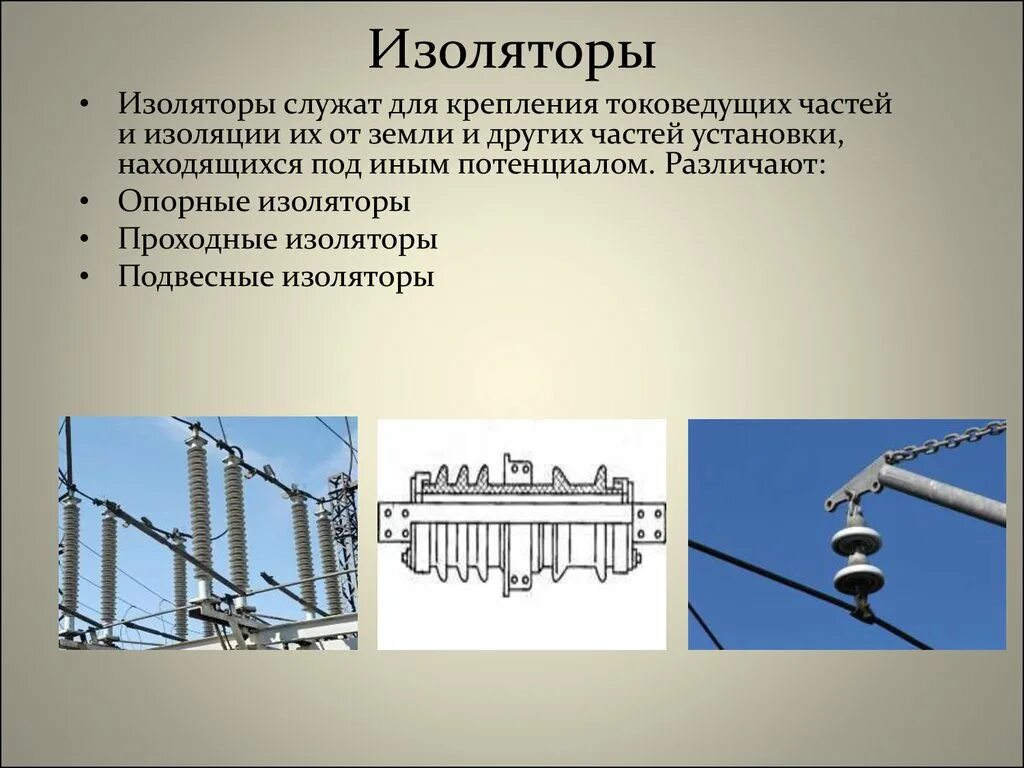 Изоляторы

• Изоляторы служат для крепления токоведущих частей и изоляции их от земли и других частей установки, находящихся под иным потенциалом. Различают:
• Опорные изоляторы
• Проходные изоляторы
• Подвесные изоляторы